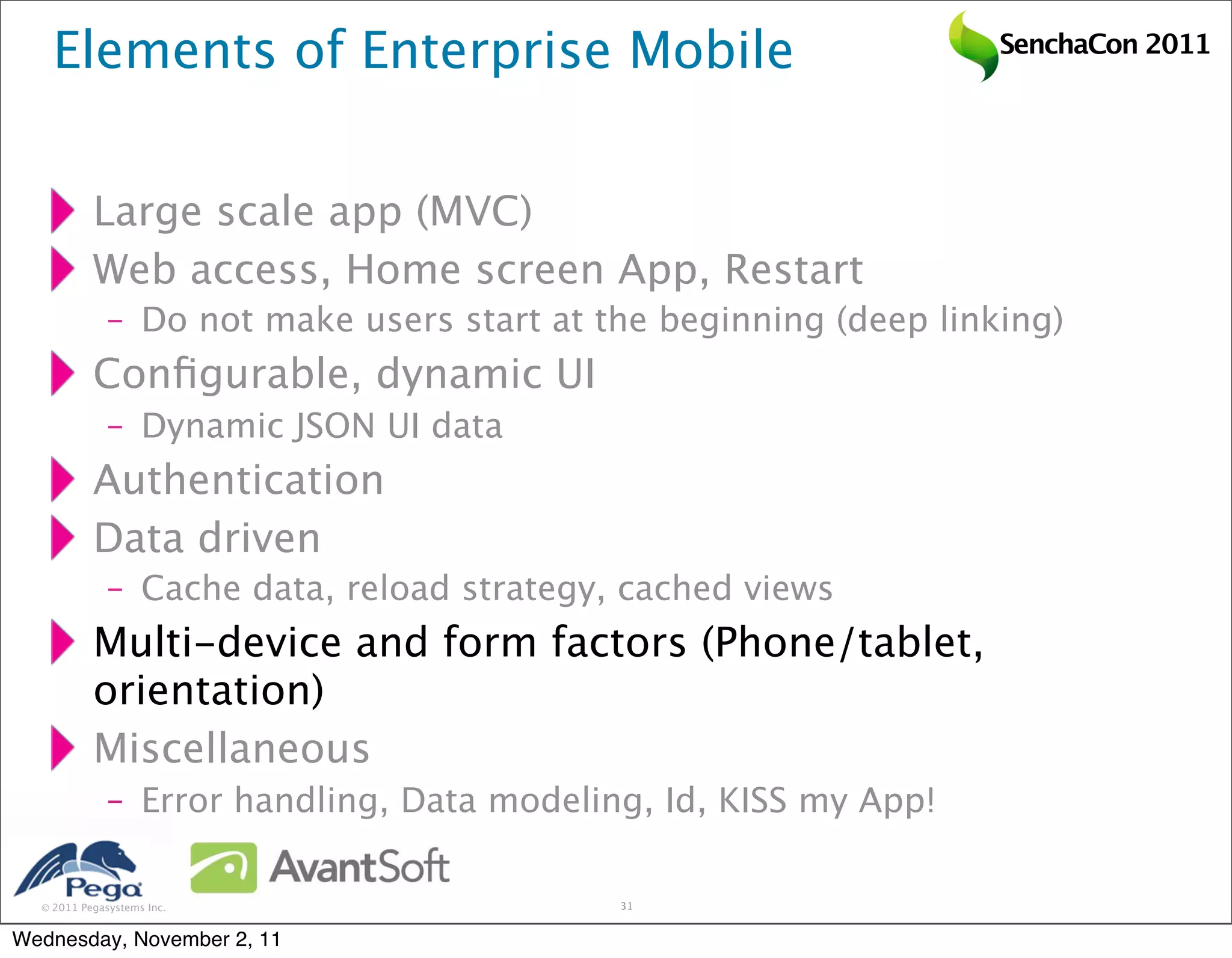 Elements of Enterprise Mobile

SenchaCon 2011

Large scale app (MVC)
Web access, Home screen App, Restart
– Do not make users start at the beginning (deep linking)
Configurable, dynamic UI
– Dynamic JSON UI data
Authentication
Data driven
– Cache data, reload strategy, cached views
Multi-device and form factors (Phone/tablet, orientation)
Miscellaneous
– Error handling, Data modeling, Id, KISS my App!

Pega

AvantSoft

© 2011 Pegasystems Inc.

31

Wednesday, November 2, 11